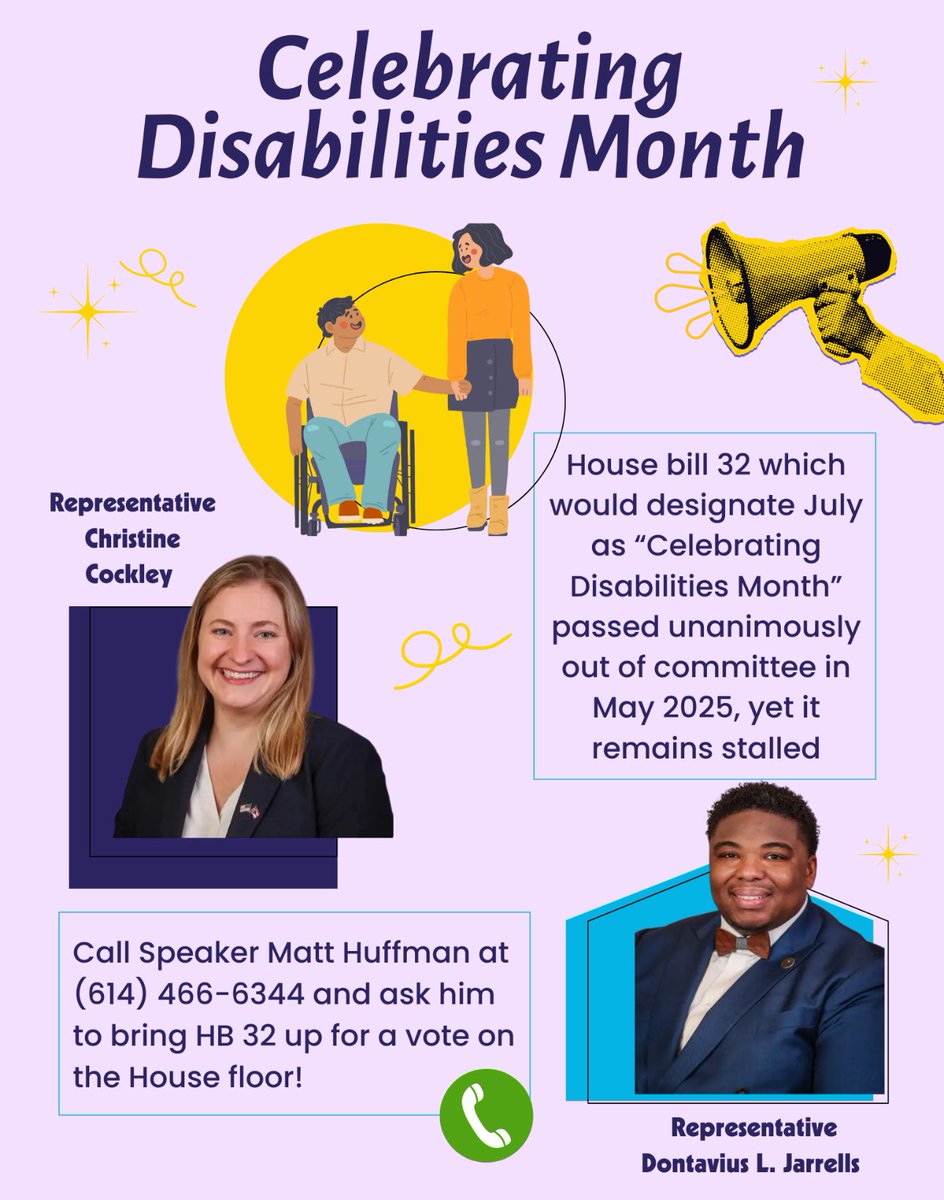 Celebrating Disabilities Month

Representative Christine Cockley

House bill 32 which would designate July as “Celebrating Disabilities Month” passed unanimously out of committee in May 2025, yet it remains stalled

Call Speaker Matt Huffman at (614) 466-6344 and ask him to bring HB 32 up for a vote on the House floor!

Representative Dontavius L. Jarrells